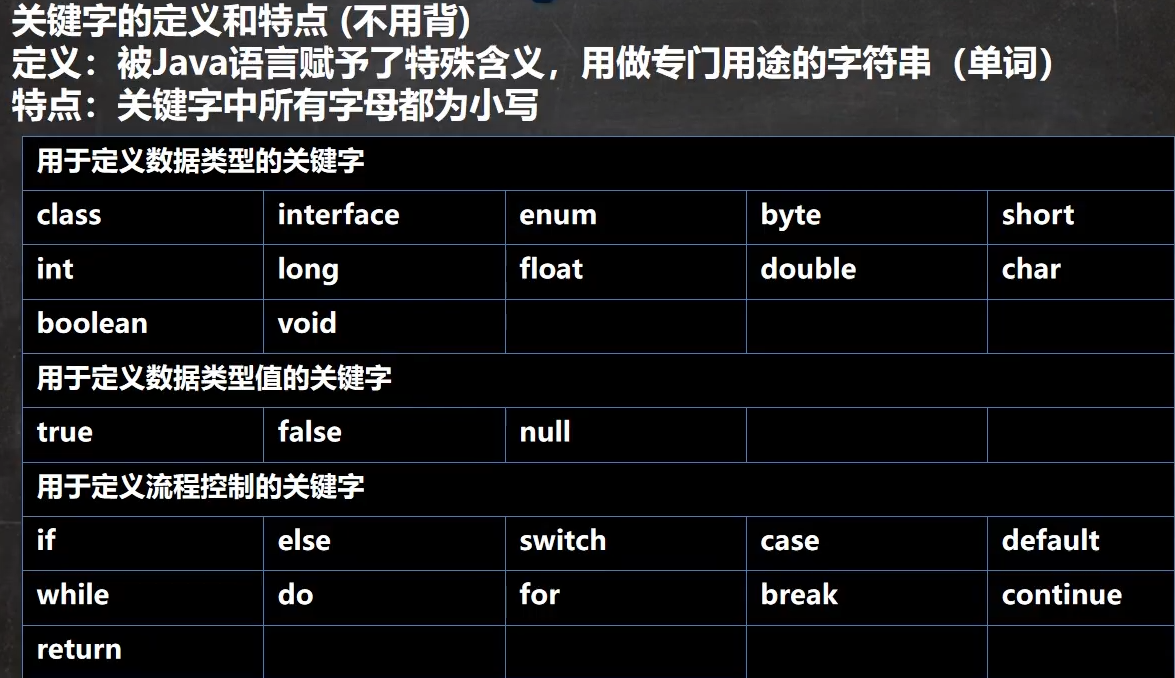 关键字的定义和特点 (不用背)
定义：被Java语言赋予了特殊含义，用做专门用途的字符串（单词）
特点：关键字中所有字母都为小写

| 用于定义数据类型的关键字 | | | | |
|---|---|---|---|---|
| class | interface | enum | byte | short |
| int | long | float | double | char |
| boolean | void | | | |
| 用于定义数据类型值的关键字 | | | | |
| true | false | null | | |
| 用于定义流程控制的关键字 | | | | |
| if | else | switch | case | default |
| while | do | for | break | continue |
| return | | | | |